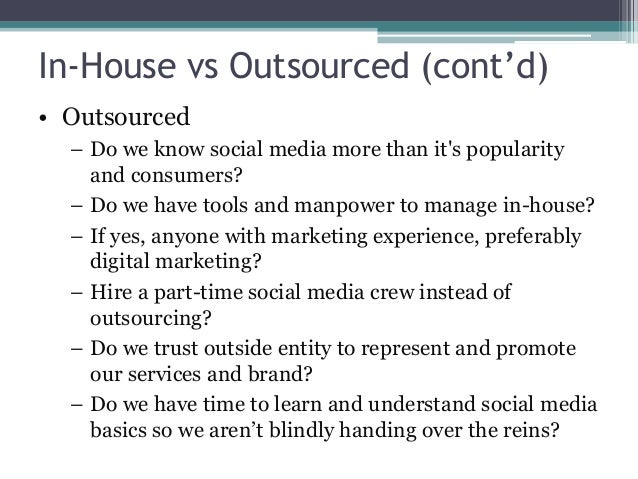 In-House vs Outsourced (cont’d)

• Outsourced
– Do we know social media more than it's popularity and consumers?
– Do we have tools and manpower to manage in-house?
– If yes, anyone with marketing experience, preferably digital marketing?
– Hire a part-time social media crew instead of outsourcing?
– Do we trust outside entity to represent and promote our services and brand?
– Do we have time to learn and understand social media basics so we aren’t blindly handing over the reins?